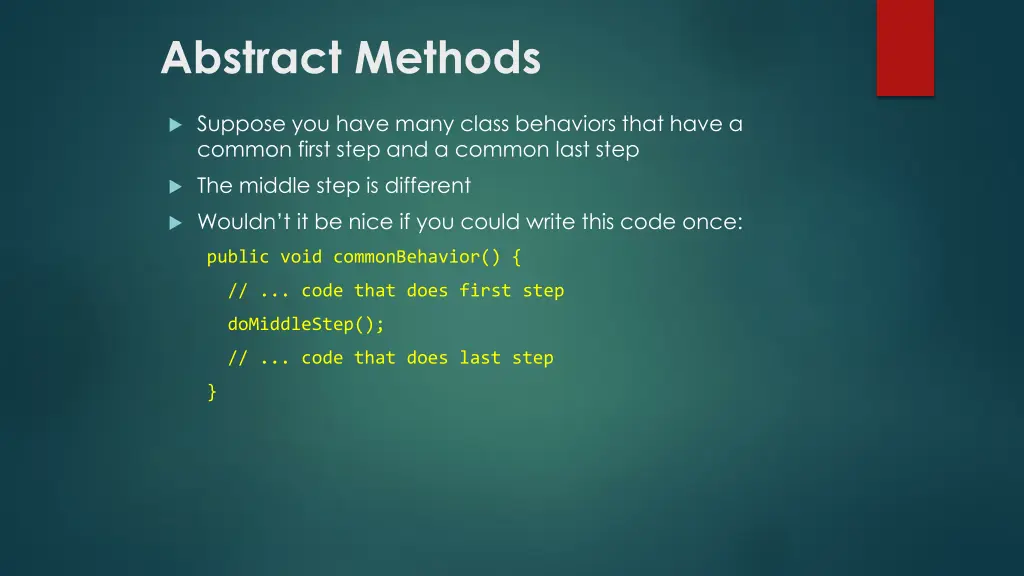 Abstract Methods

Suppose you have many class behaviors that have a common first step and a common last step

The middle step is different

Wouldn't it be nice if you could write this code once:

public void commonBehavior() {

// ... code that does first step

doMiddleStep();

// ... code that does last step

}